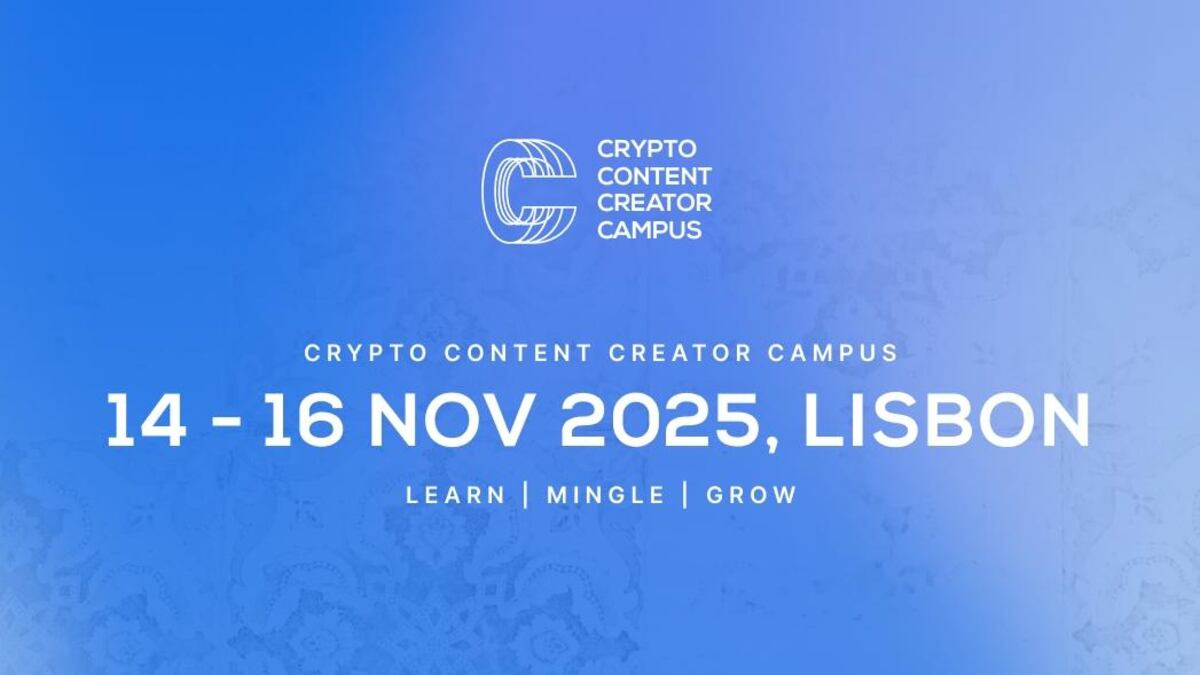 CRYPTO
CONTENT
CREATOR
CAMPUS

CRYPTO CONTENT CREATOR CAMPUS

14 - 16 NOV 2025, LISBON

LEARN | MINGLE | GROW